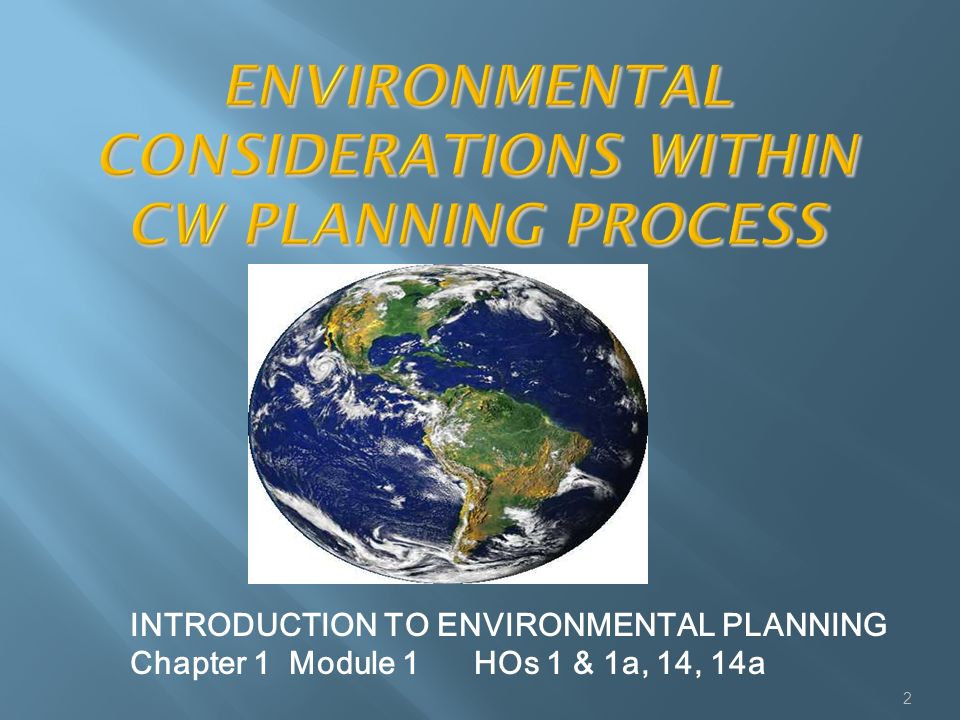 ENVIRONMENTAL CONSIDERATIONS WITHIN CW PLANNING PROCESS

INTRODUCTION TO ENVIRONMENTAL PLANNING
Chapter 1 Module 1 HOs 1 & 1a, 14, 14a

2